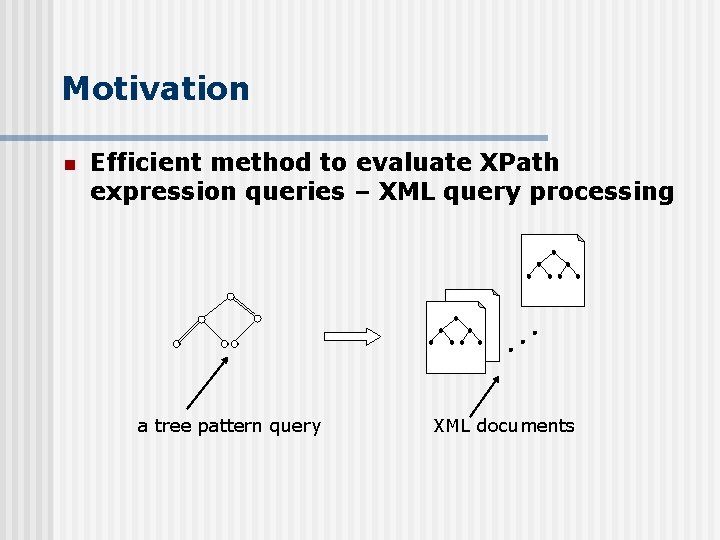 Motivation

Efficient method to evaluate XPath expression queries – XML query processing

a tree pattern query

XML documents